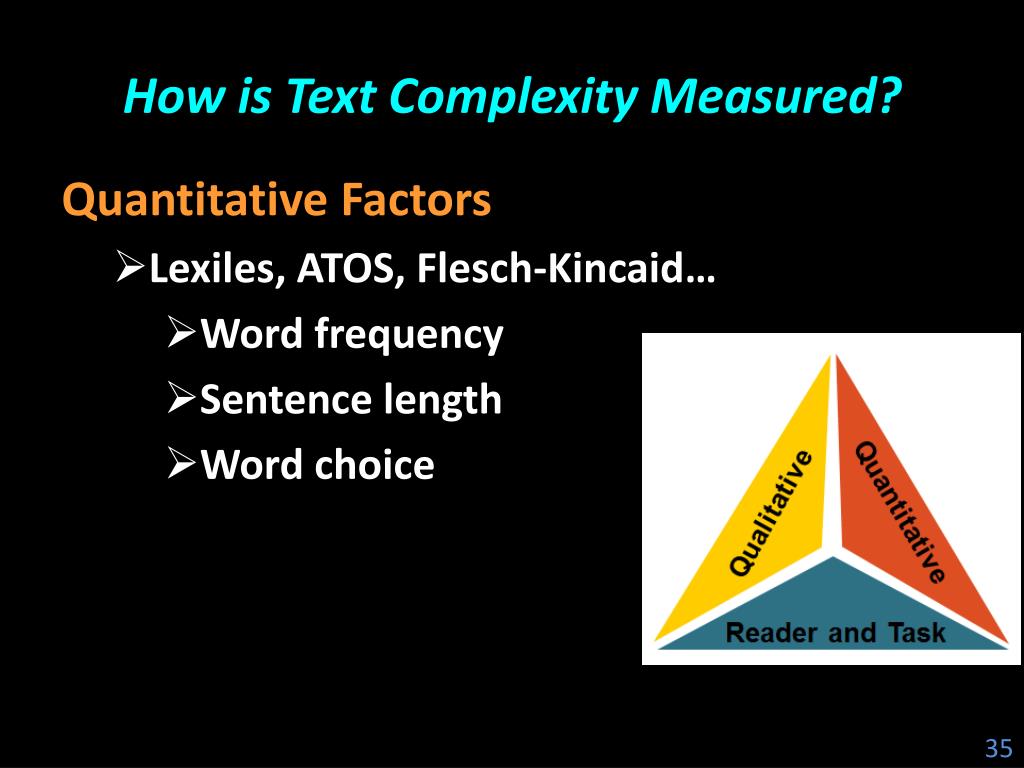 How is Text Complexity Measured?

Quantitative Factors

➢Lexiles, ATOS, Flesch-Kincaid…

➢Word frequency

➢Sentence length

➢Word choice

Qualitative

Quantitative

Reader and Task

35